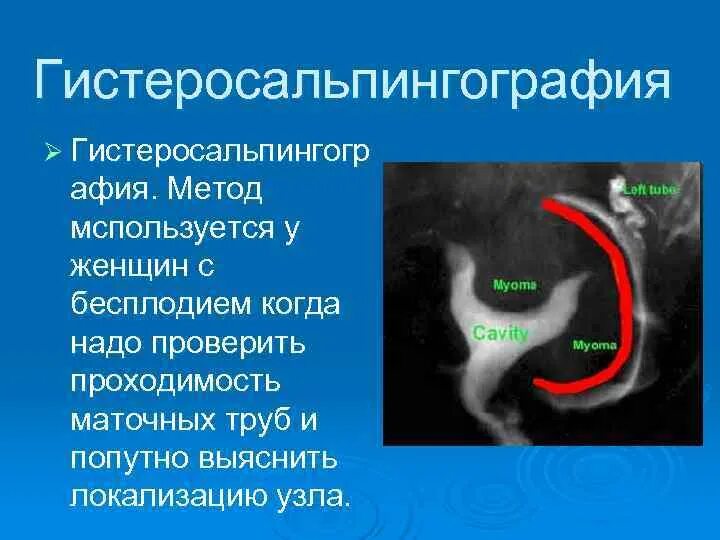 Гистеросальпингография

➢ Гистеросальпингография. Метод мспользуется у женщин с бесплодием когда надо проверить проходимость маточных труб и попутно выяснить локализацию узла.

Left tube

Myoma

Cavity

Myoma